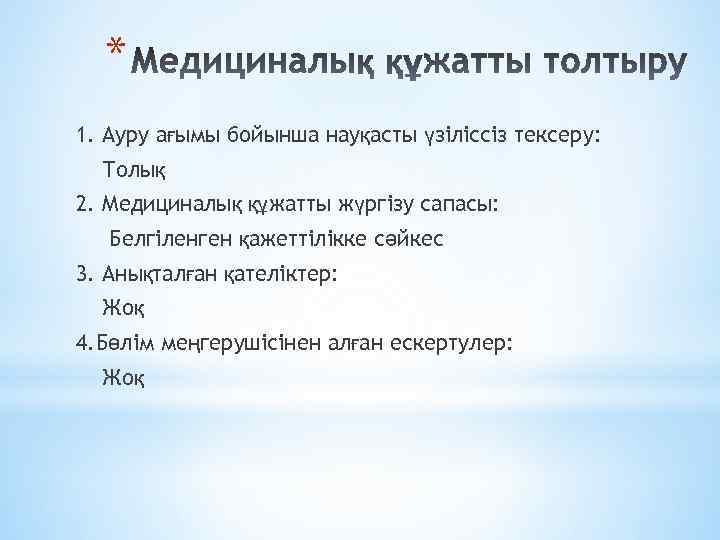 * Медициналық құжатты толтыру

1. Ауру ағымы бойынша науқасты үзіліссіз тексеру:
Толық
2. Медициналық құжатты жүргізу сапасы:
Белгіленген қажеттілікке сәйкес
3. Анықталған қателіктер:
Жоқ
4. Бөлім меңгерушісінен алған ескертулер:
Жоқ